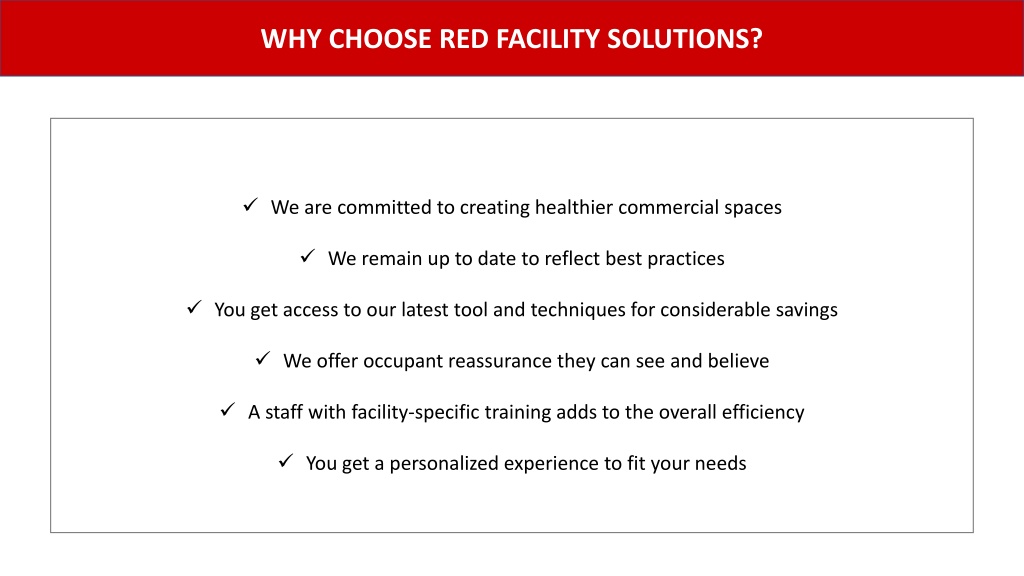 WHY CHOOSE RED FACILITY SOLUTIONS?

✓ We are committed to creating healthier commercial spaces

✓ We remain up to date to reflect best practices

✓ You get access to our latest tool and techniques for considerable savings

✓ We offer occupant reassurance they can see and believe

✓ A staff with facility-specific training adds to the overall efficiency

✓ You get a personalized experience to fit your needs